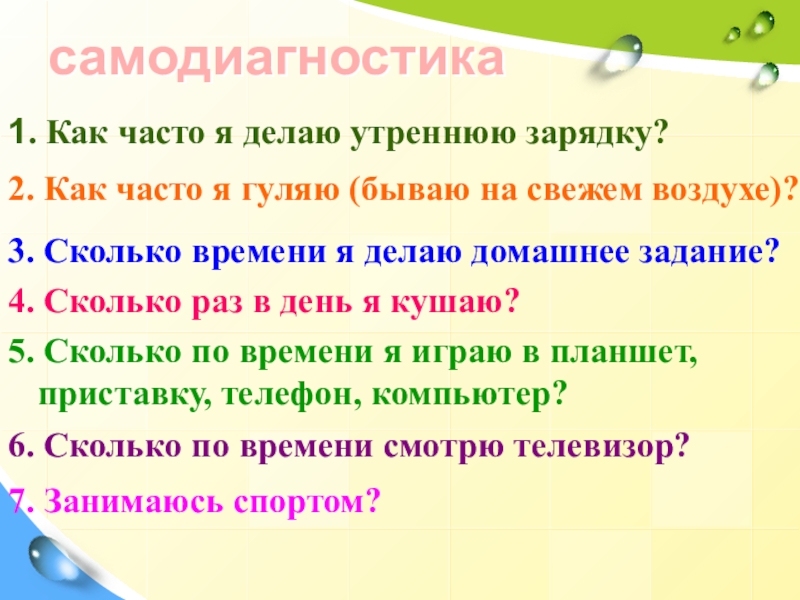 самодиагностика

1. Как часто я делаю утреннюю зарядку?

2. Как часто я гуляю (бываю на свежем воздухе)?

3. Сколько времени я делаю домашнее задание?

4. Сколько раз в день я кушаю?

5. Сколько по времени я играю в планшет, приставку, телефон, компьютер?

6. Сколько по времени смотрю телевизор?

7. Занимаюсь спортом?